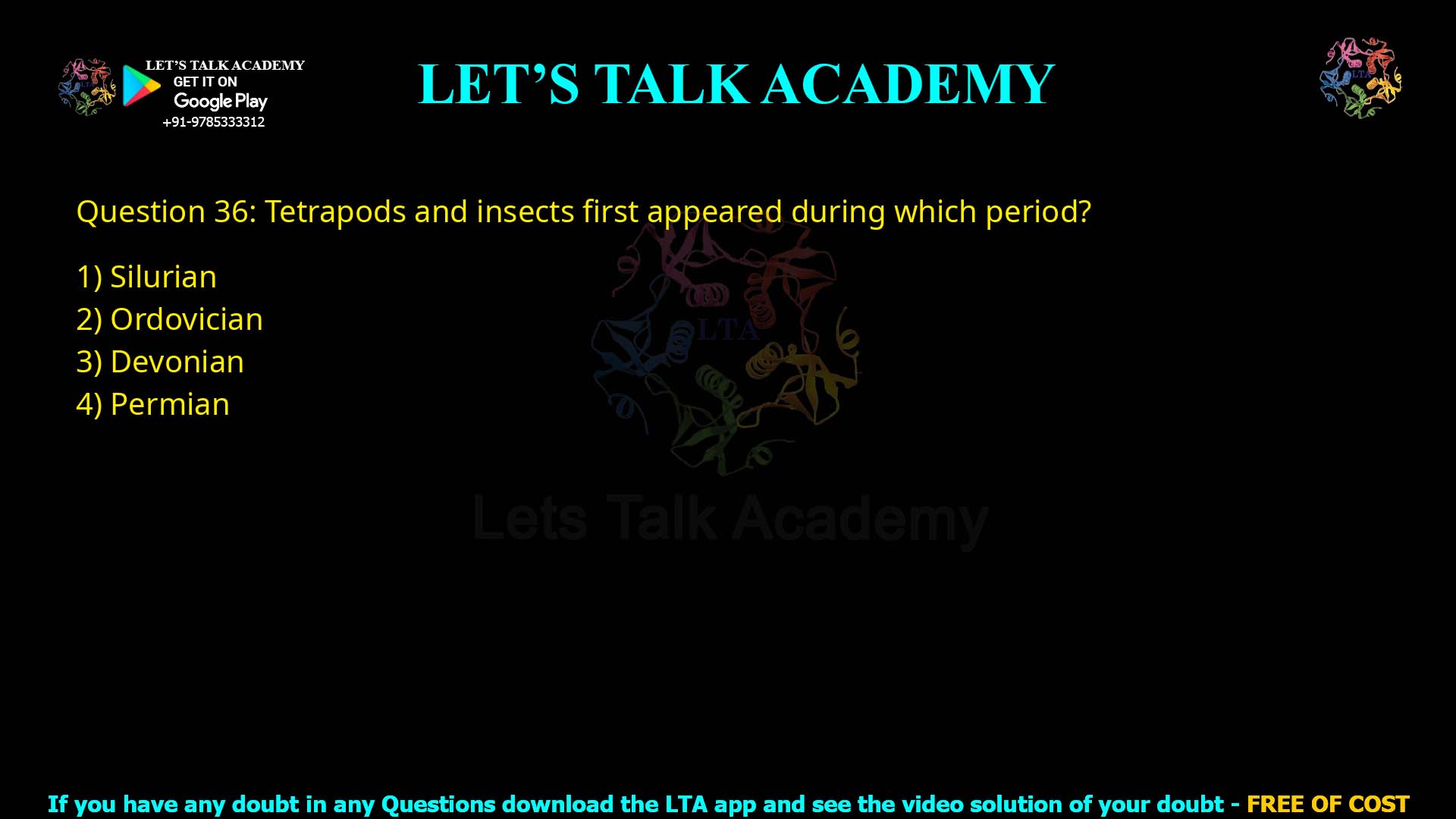 LET'S TALK ACADEMY
GET IT ON
Google Play
+91-9785333312

LET'S TALK ACADEMY

LTA

Question 36: Tetrapods and insects first appeared during which period?

1) Silurian
2) Ordovician
3) Devonian
4) Permian

LTA
Lets Talk Academy

If you have any doubt in any Questions download the LTA app and see the video solution of your doubt - FREE OF COST